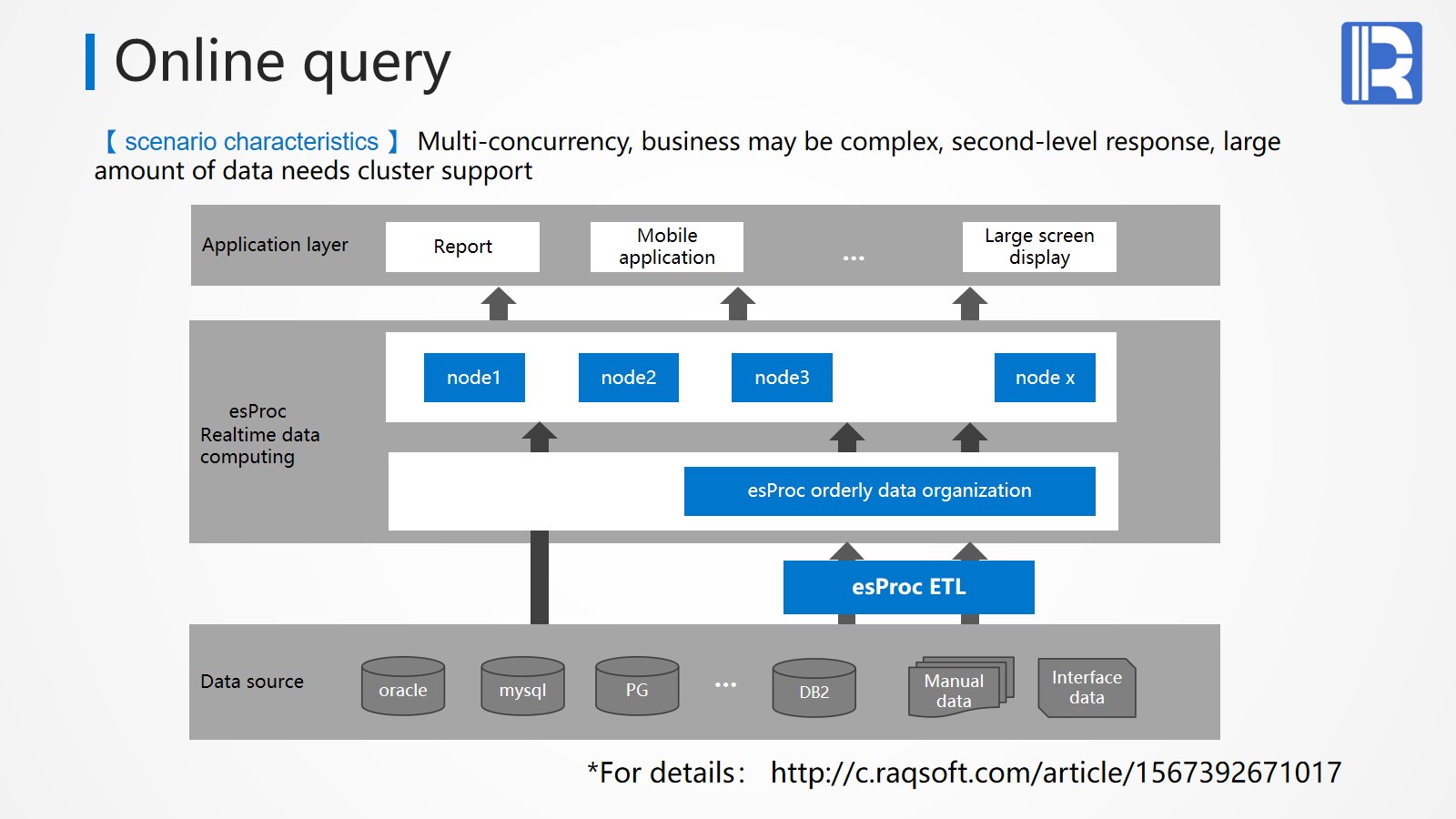 Online query

【 scenario characteristics 】 Multi-concurrency, business may be complex, second-level response, large amount of data needs cluster support

Application layer

Report

Mobile application

...

Large screen display

esProc Realtime data computing

node1

node2

node3

node x

esProc orderly data organization

esProc ETL

Data source

oracle

mysql

PG

...

DB2

Manual data

Interface data

*For details: http://c.raqsoft.com/article/1567392671017